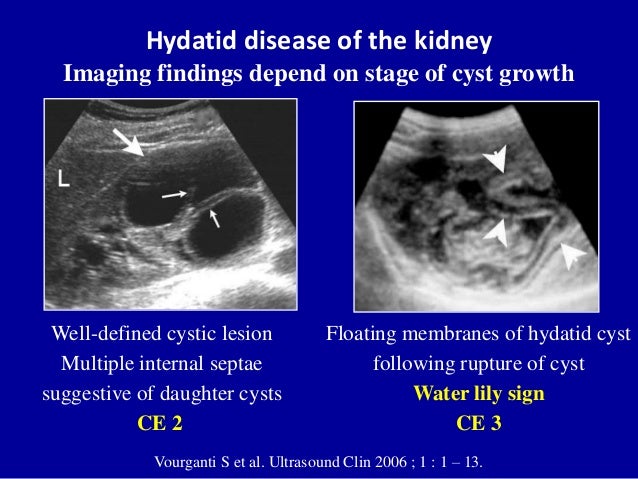 Hydatid disease of the kidney
Imaging findings depend on stage of cyst growth

L

Well-defined cystic lesion
Multiple internal septae
suggestive of daughter cysts
CE 2

Floating membranes of hydatid cyst
following rupture of cyst
Water lily sign
CE 3

Vourganti S et al. Ultrasound Clin 2006 ; 1 : 1 – 13.